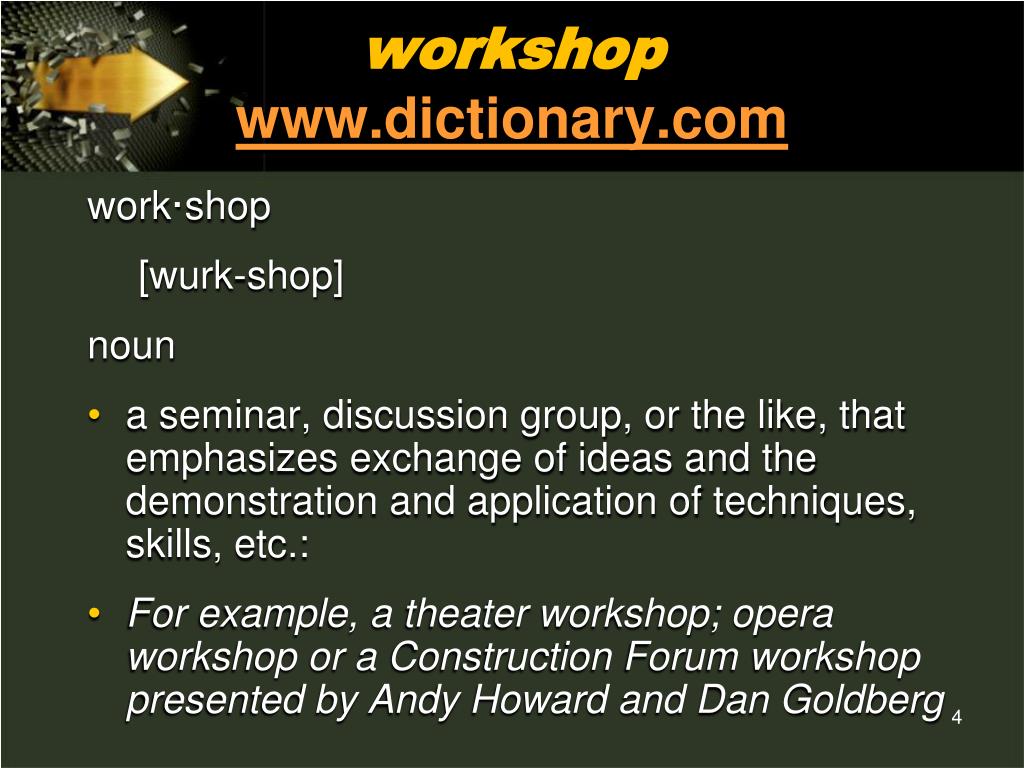 workshop
www.dictionary.com

work·shop

[wurk-shop]

noun

• a seminar, discussion group, or the like, that emphasizes exchange of ideas and the demonstration and application of techniques, skills, etc.:

• For example, a theater workshop; opera workshop or a Construction Forum workshop presented by Andy Howard and Dan Goldberg

4